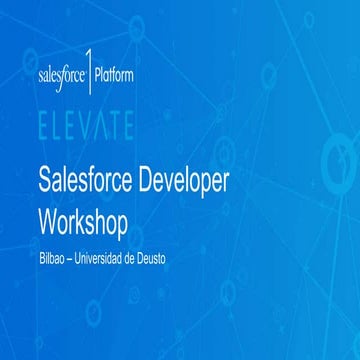 salesforce 1 Platform

ELEVATE

Salesforce Developer Workshop

Bilbao – Universidad de Deusto